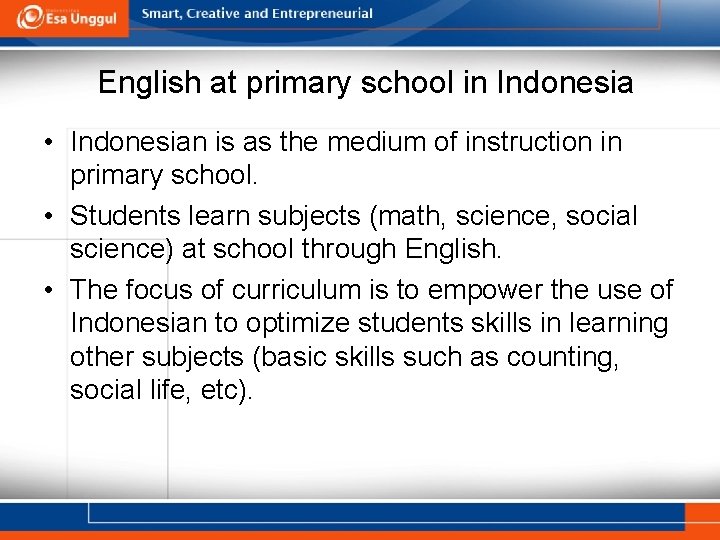 Esa Unggul
Smart, Creative and Entrepreneurial

English at primary school in Indonesia

• Indonesian is as the medium of instruction in primary school.
• Students learn subjects (math, science, social science) at school through English.
• The focus of curriculum is to empower the use of Indonesian to optimize students skills in learning other subjects (basic skills such as counting, social life, etc).